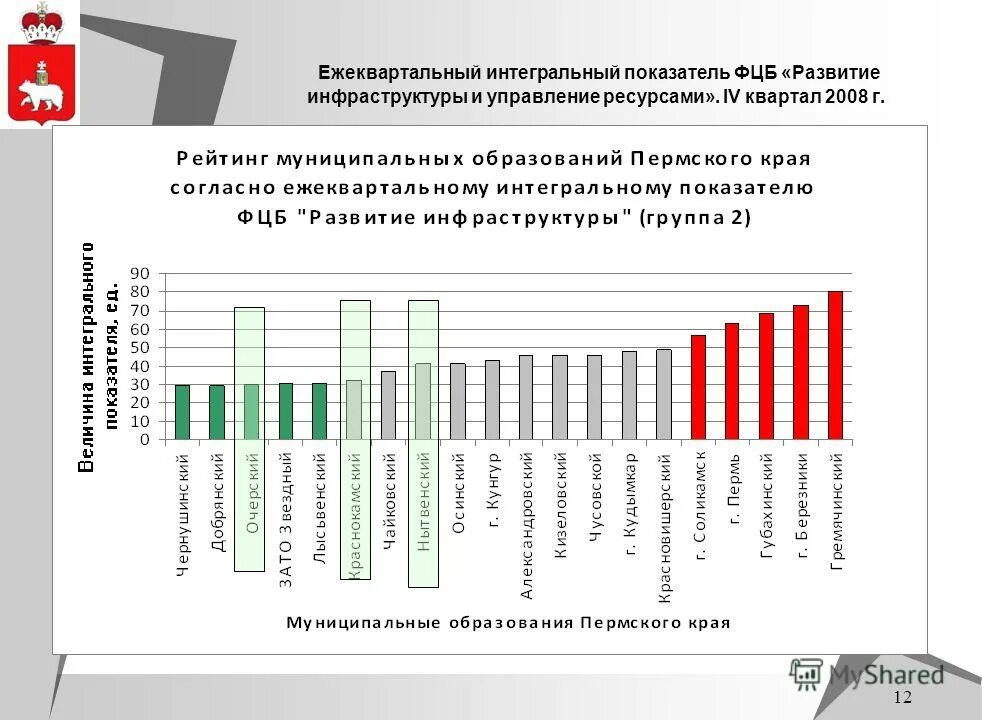 Ежеквартальный интегральный показатель ФЦБ «Развитие инфраструктуры и управление ресурсами». IV квартал 2008 г.

Рейтинг муниципальных образований Пермского края согласно ежеквартальному интегральному показателю ФЦБ "Развитие инфраструктуры" (группа 2)

Величина интегрального показателя, ед.

90
80
70
60
50
40
30
20
10
0

Чернушинский
Добрянский
Очерский
ЗАТО Звездный
Лысьвенский
Краснокамский
Чайковский
Нытвенский
Осинский
г. Кунгур
Александровский
Кизеловский
Чусовской
г. Кудымкар
Красновишерский
г. Соликамск
г. Пермь
Губахинский
г. Березники
Гремячинский

Муниципальные образования Пермского края

MyShared

12